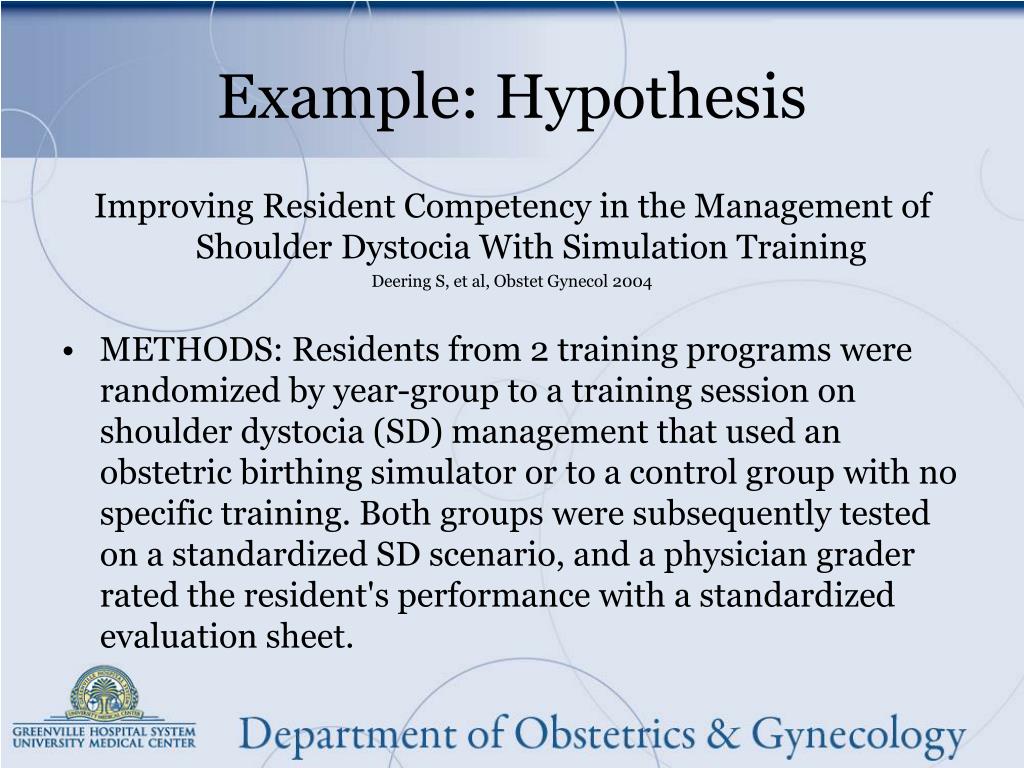 Example: Hypothesis

Improving Resident Competency in the Management of Shoulder Dystocia With Simulation Training

Deering S, et al, Obstet Gynecol 2004

• METHODS: Residents from 2 training programs were randomized by year-group to a training session on shoulder dystocia (SD) management that used an obstetric birthing simulator or to a control group with no specific training. Both groups were subsequently tested on a standardized SD scenario, and a physician grader rated the resident's performance with a standardized evaluation sheet.

GREENVILLE HOSPITAL SYSTEM
UNIVERSITY MEDICAL CENTER

Department of Obstetrics & Gynecology